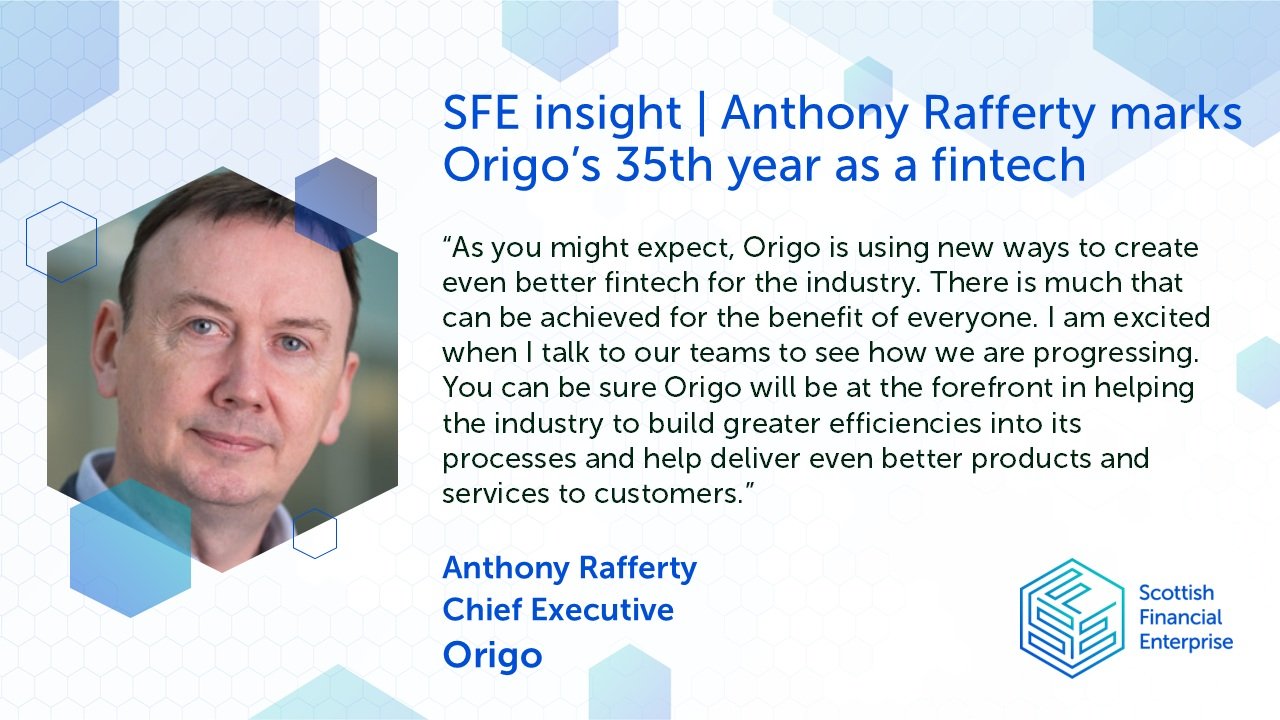 SFE insight | Anthony Rafferty marks Origo's 35th year as a fintech

"As you might expect, Origo is using new ways to create even better fintech for the industry. There is much that can be achieved for the benefit of everyone. I am excited when I talk to our teams to see how we are progressing. You can be sure Origo will be at the forefront in helping the industry to build greater efficiencies into its processes and help deliver even better products and services to customers."

Anthony Rafferty
Chief Executive
Origo

Scottish Financial Enterprise